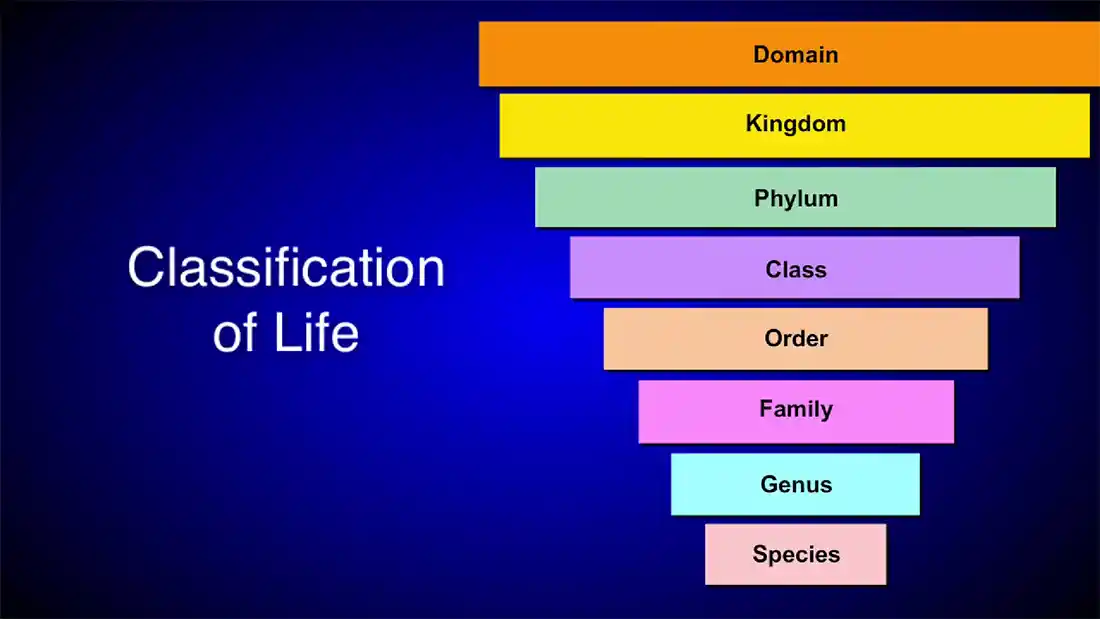 Classification of Life

Domain

Kingdom

Phylum

Class

Order

Family

Genus

Species